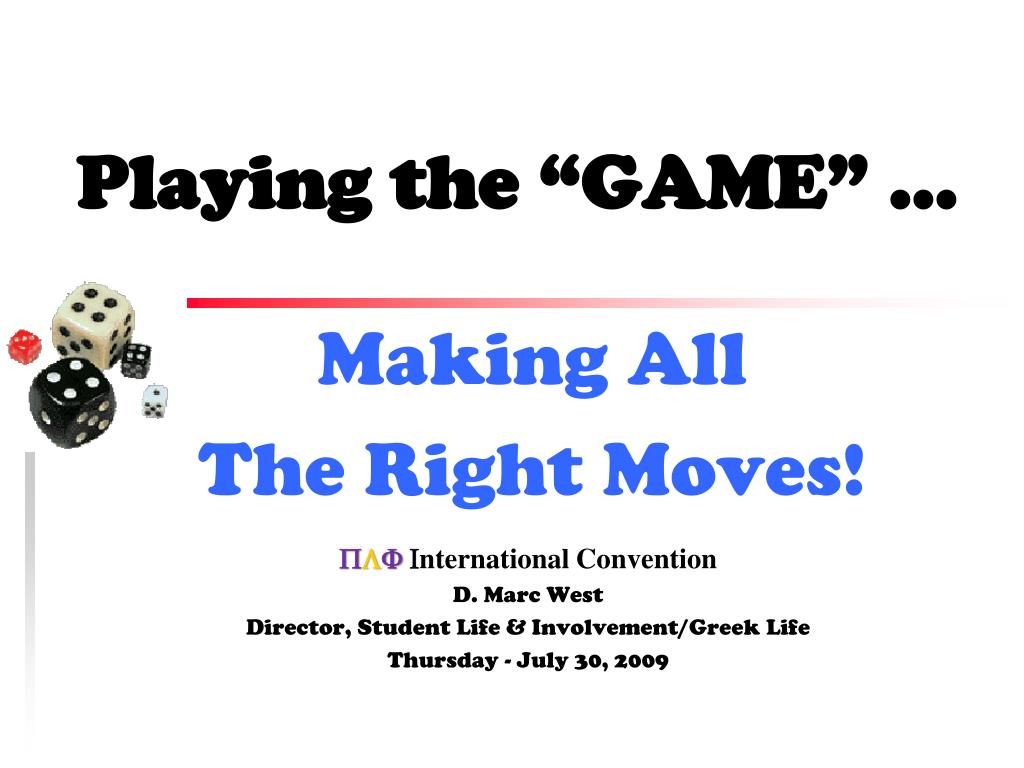 Playing the “GAME” …

Making All
The Right Moves!

ΠΛΦ International Convention
D. Marc West
Director, Student Life & Involvement/Greek Life
Thursday - July 30, 2009